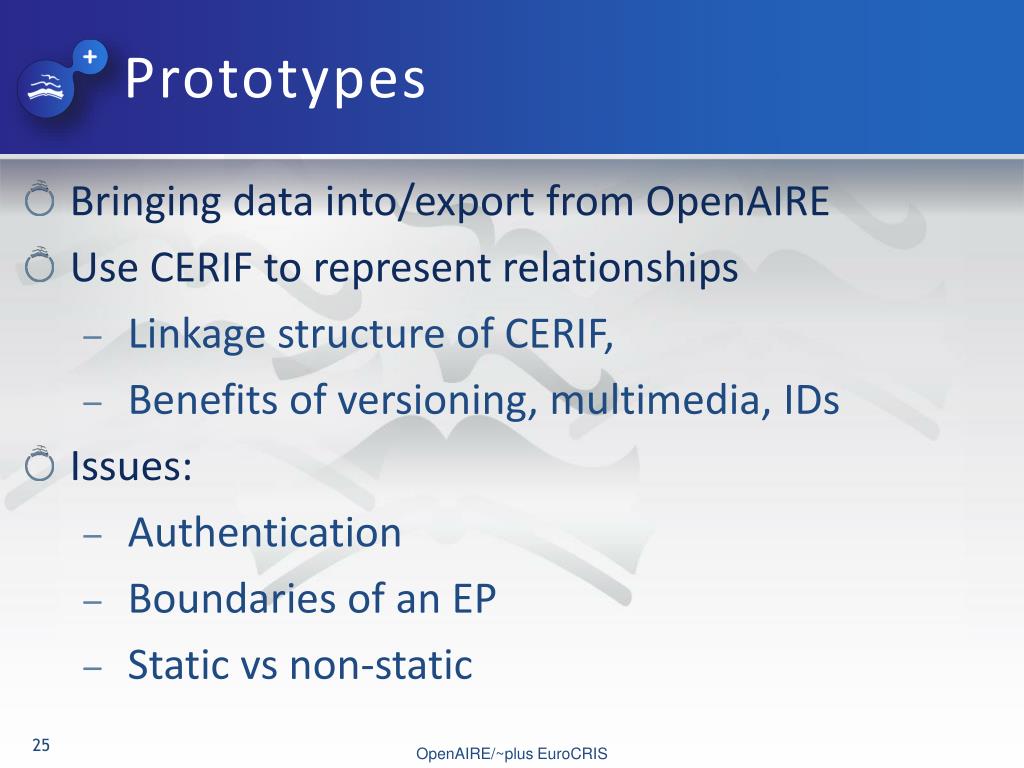 Prototypes

Bringing data into/export from OpenAIRE

Use CERIF to represent relationships

– Linkage structure of CERIF,

– Benefits of versioning, multimedia, IDs

Issues:

– Authentication

– Boundaries of an EP

– Static vs non-static

25

OpenAIRE/~plus EuroCRIS